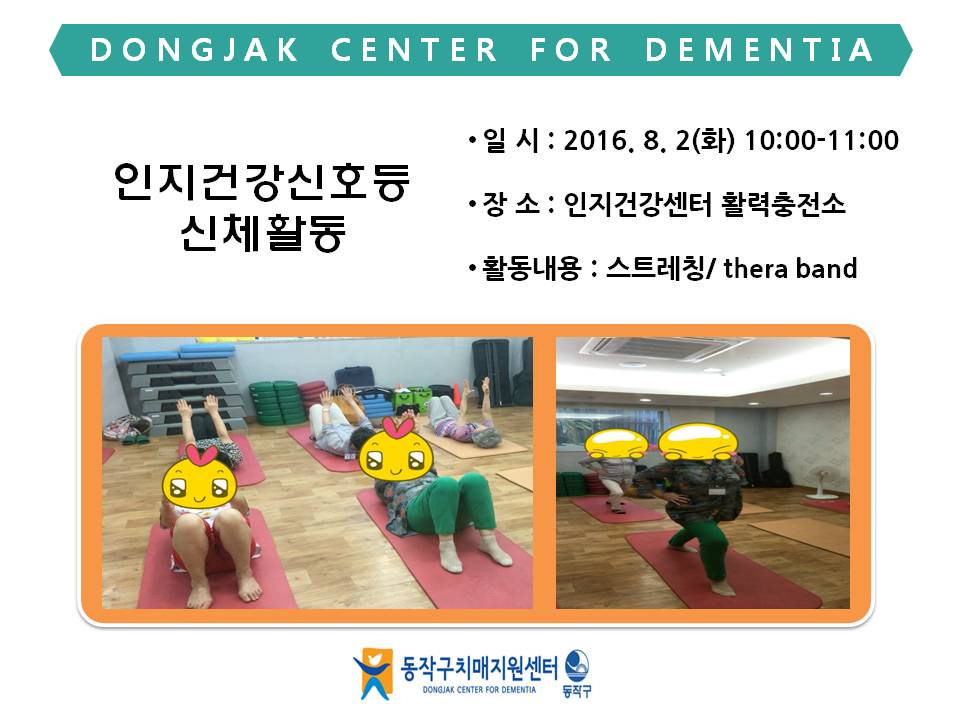 DONGJAK CENTER FOR DEMENTIA

인지건강신호등
신체활동

• 일 시 : 2016. 8. 2(화) 10:00-11:00

• 장 소 : 인지건강센터 활력충전소

• 활동내용 : 스트레칭/ thera band

동작구치매지원센터
DONGJAK CENTER FOR DEMENTIA
동작구